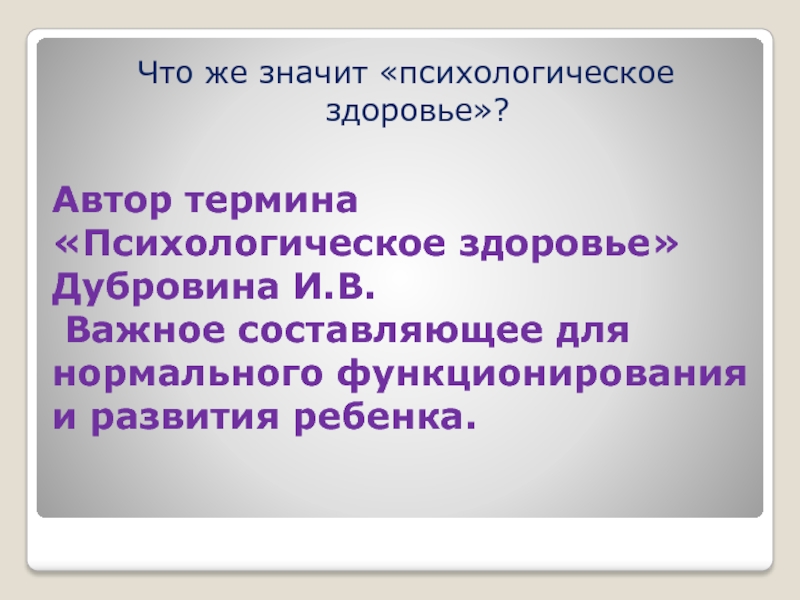 Что же значит «психологическое здоровье»?

Автор термина «Психологическое здоровье» Дубровина И.В.
Важное составляющее для нормального функционирования и развития ребенка.